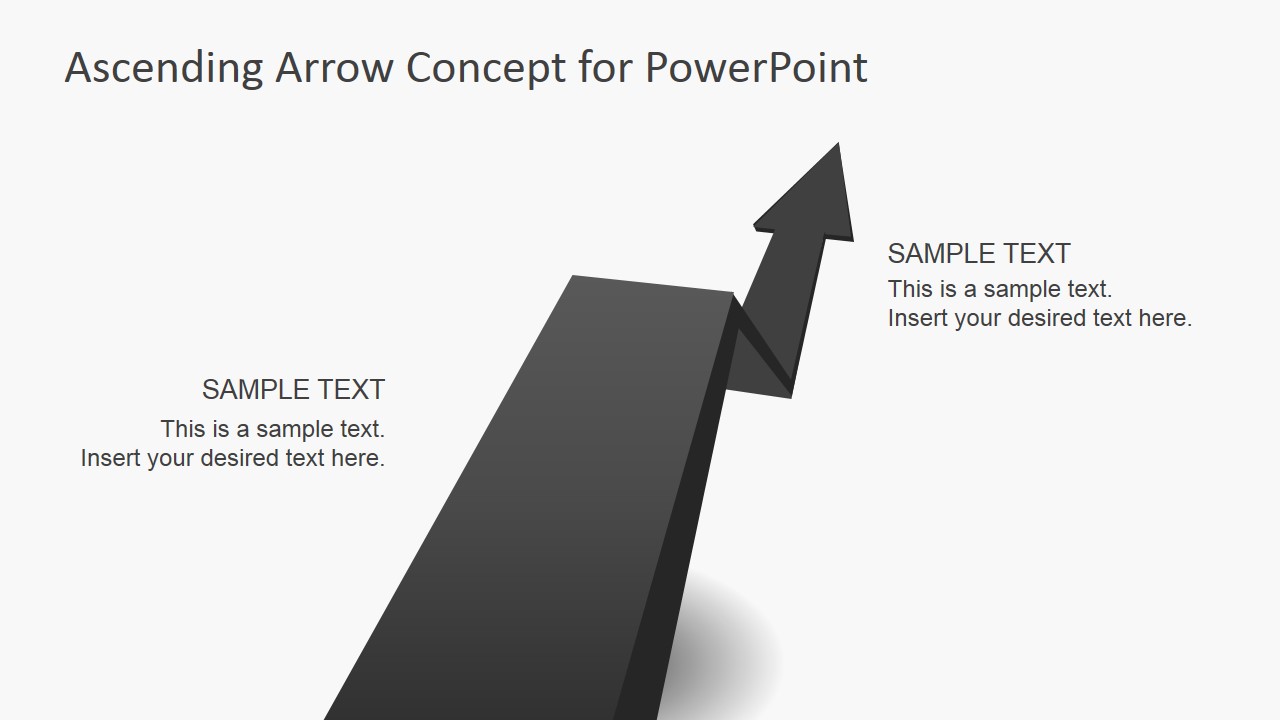 Ascending Arrow Concept for PowerPoint

SAMPLE TEXT
This is a sample text.
Insert your desired text here.

SAMPLE TEXT
This is a sample text.
Insert your desired text here.